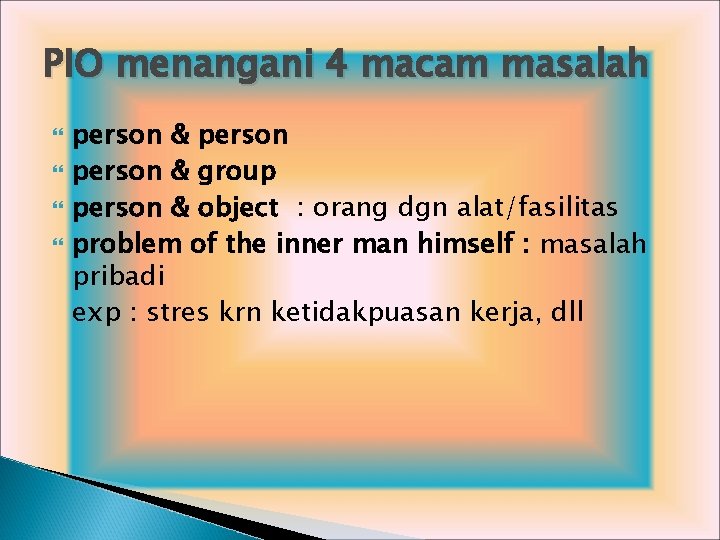 PIO menangani 4 macam masalah

person & person
person & group
person & object : orang dgn alat/fasilitas
problem of the inner man himself : masalah pribadi
exp : stres krn ketidakpuasan kerja, dll